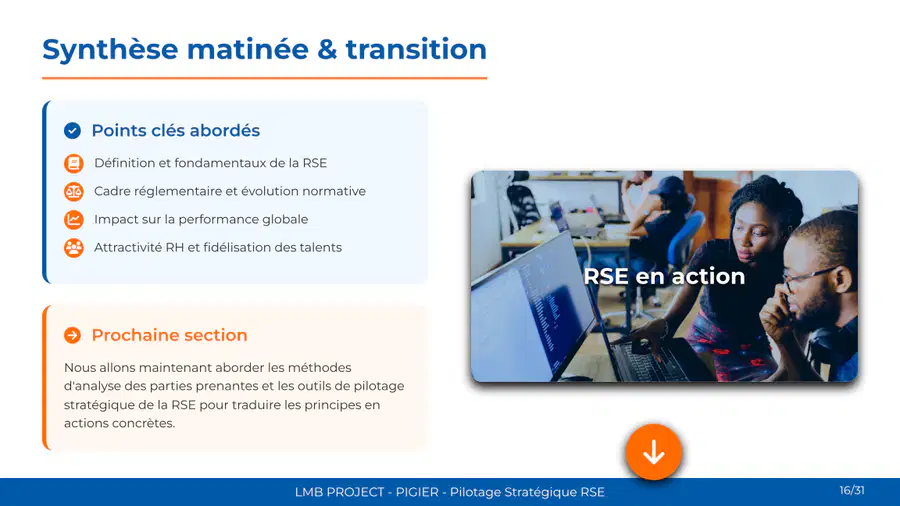 Synthèse matinée & transition

Points clés abordés

Définition et fondamentaux de la RSE

Cadre réglementaire et évolution normative

Impact sur la performance globale

Attractivité RH et fidélisation des talents

Prochaine section

Nous allons maintenant aborder les méthodes d'analyse des parties prenantes et les outils de pilotage stratégique de la RSE pour traduire les principes en actions concrètes.

RSE en action

LMB PROJECT - PIGIER - Pilotage Stratégique RSE

16/31